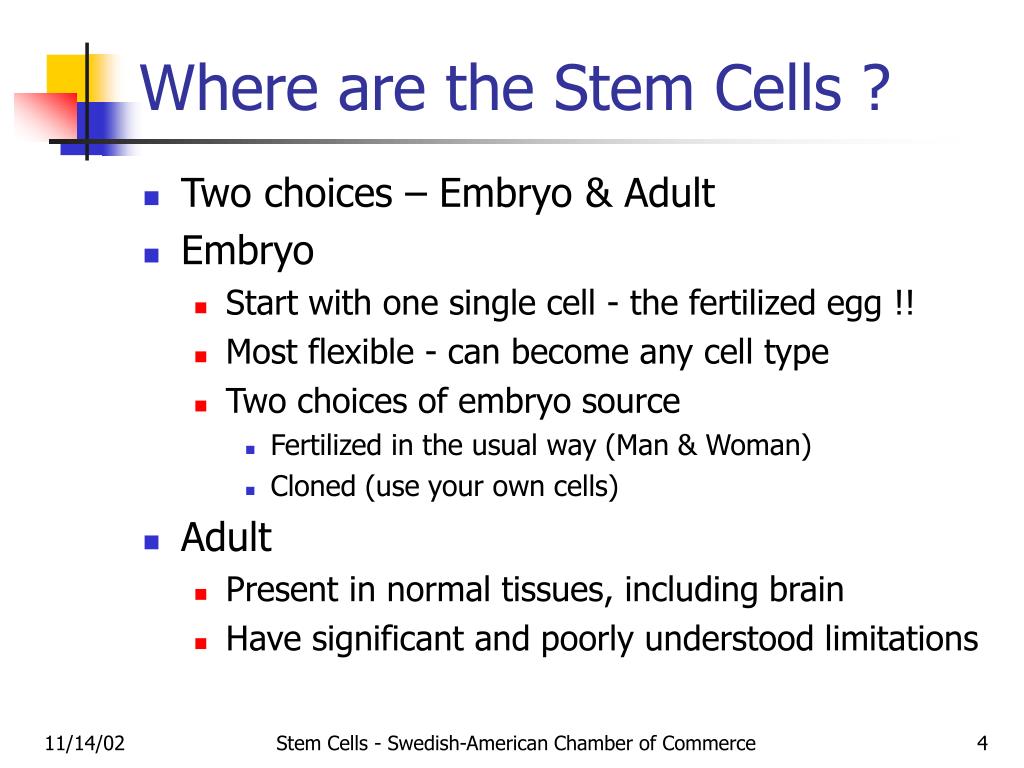 Where are the Stem Cells ?

- Two choices – Embryo & Adult
- Embryo
  - Start with one single cell - the fertilized egg !!
  - Most flexible - can become any cell type
  - Two choices of embryo source
    - Fertilized in the usual way (Man & Woman)
    - Cloned (use your own cells)
- Adult
  - Present in normal tissues, including brain
  - Have significant and poorly understood limitations

11/14/02

Stem Cells - Swedish-American Chamber of Commerce

4